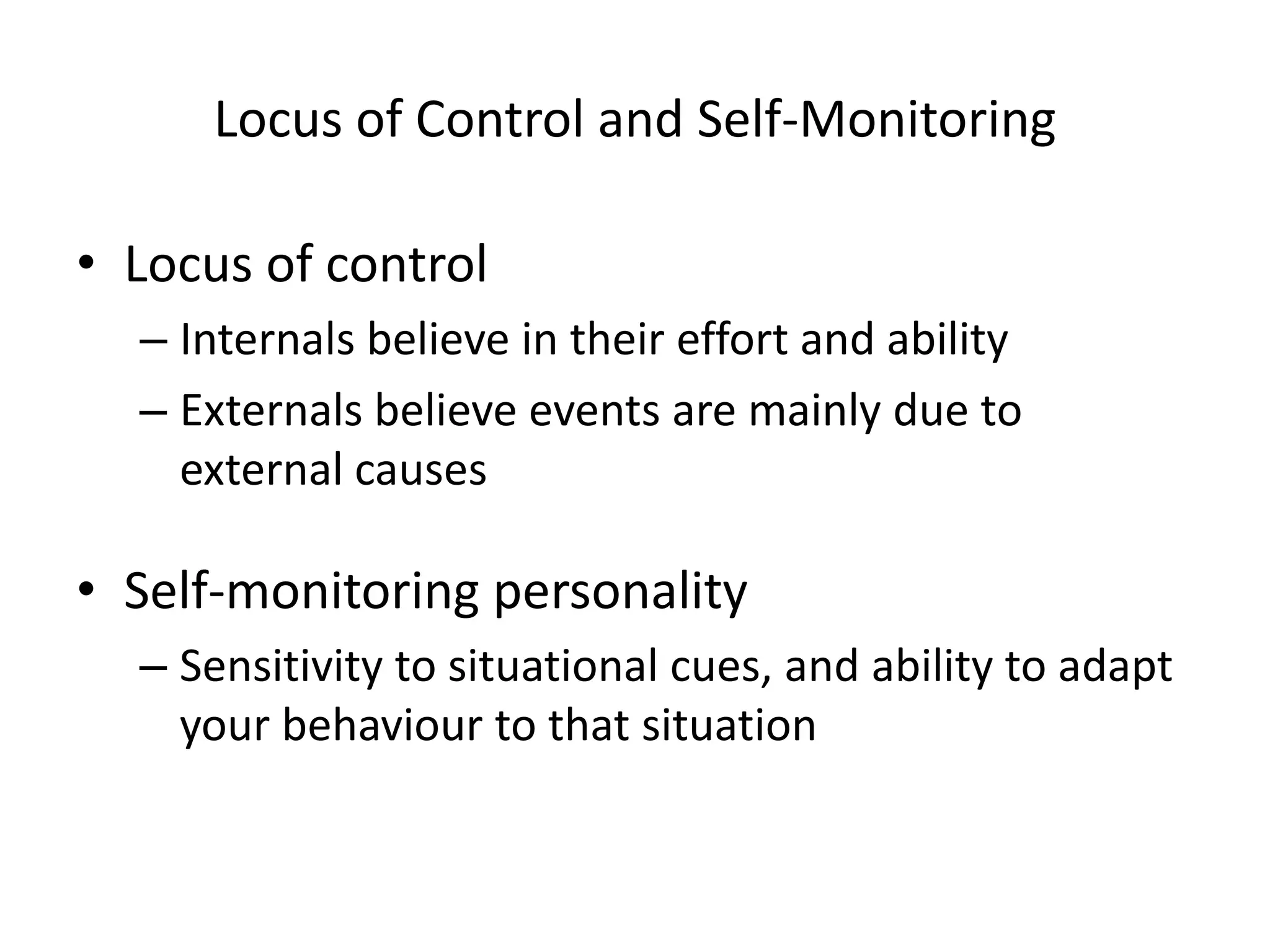 Locus of Control and Self-Monitoring

• Locus of control
– Internals believe in their effort and ability
– Externals believe events are mainly due to external causes

• Self-monitoring personality
– Sensitivity to situational cues, and ability to adapt your behaviour to that situation